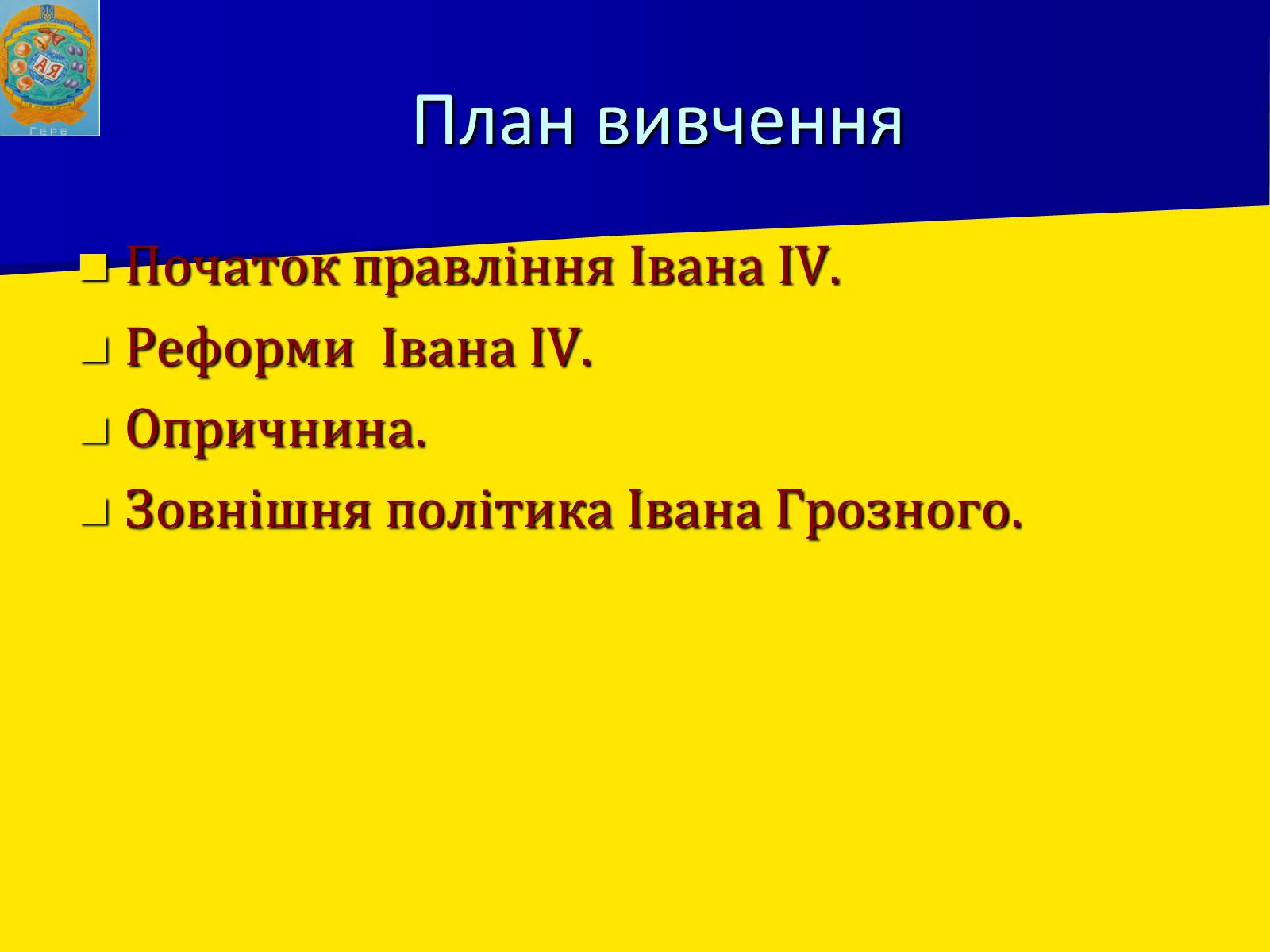 А Я
Герб

План вивчення

Початок правління Івана IV.

Реформи Івана IV.

Опричнина.

Зовнішня політика Івана Грозного.